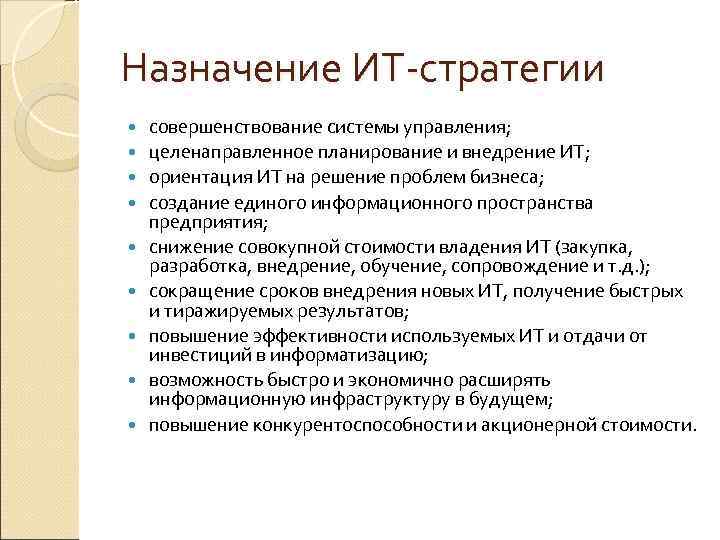 Назначение ИТ-стратегии

- совершенствование системы управления;
- целенаправленное планирование и внедрение ИТ;
- ориентация ИТ на решение проблем бизнеса;
- создание единого информационного пространства предприятия;
- снижение совокупной стоимости владения ИТ (закупка, разработка, внедрение, обучение, сопровождение и т.д.);
- сокращение сроков внедрения новых ИТ, получение быстрых и тиражируемых результатов;
- повышение эффективности используемых ИТ и отдачи от инвестиций в информатизацию;
- возможность быстро и экономично расширять информационную инфраструктуру в будущем;
- повышение конкурентоспособности и акционерной стоимости.